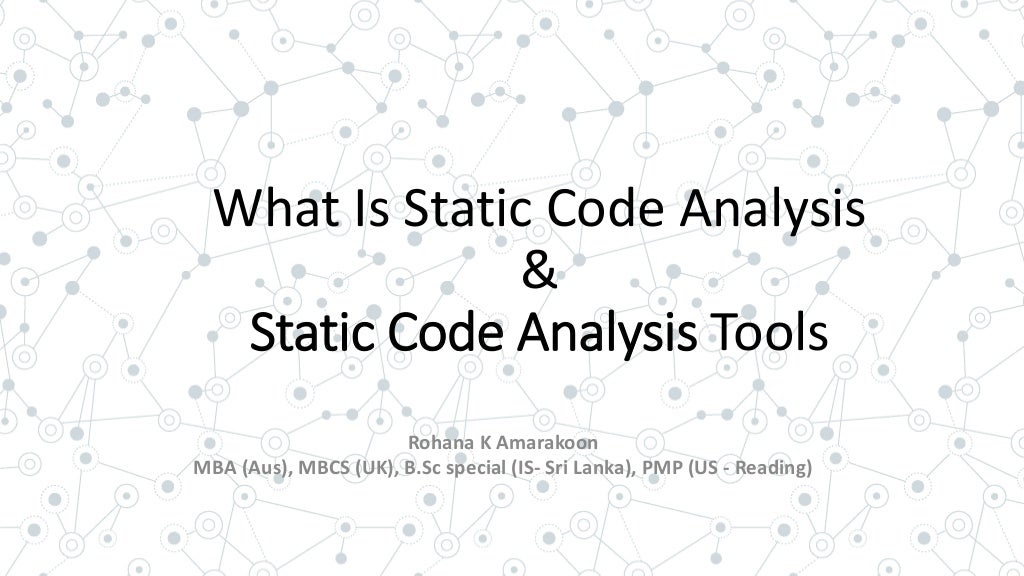 What Is Static Code Analysis
&
Static Code Analysis Tools

Rohana K Amarakoon
MBA (Aus), MBCS (UK), B.Sc special (IS- Sri Lanka), PMP (US - Reading)